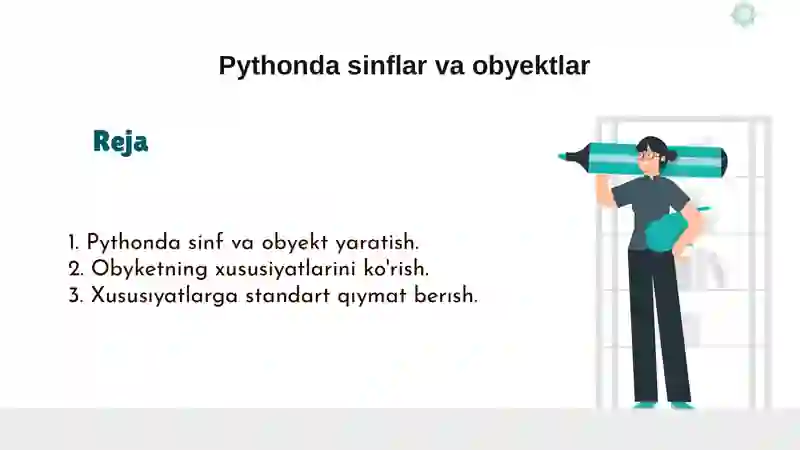 Pythonda sinflar va obyektlar

Reja

1. Pythonda sinf va obyekt yaratish.
2. Obyketning xususiyatlarini ko'rish.
3. Xususiyatlarga standart qiymat berish.